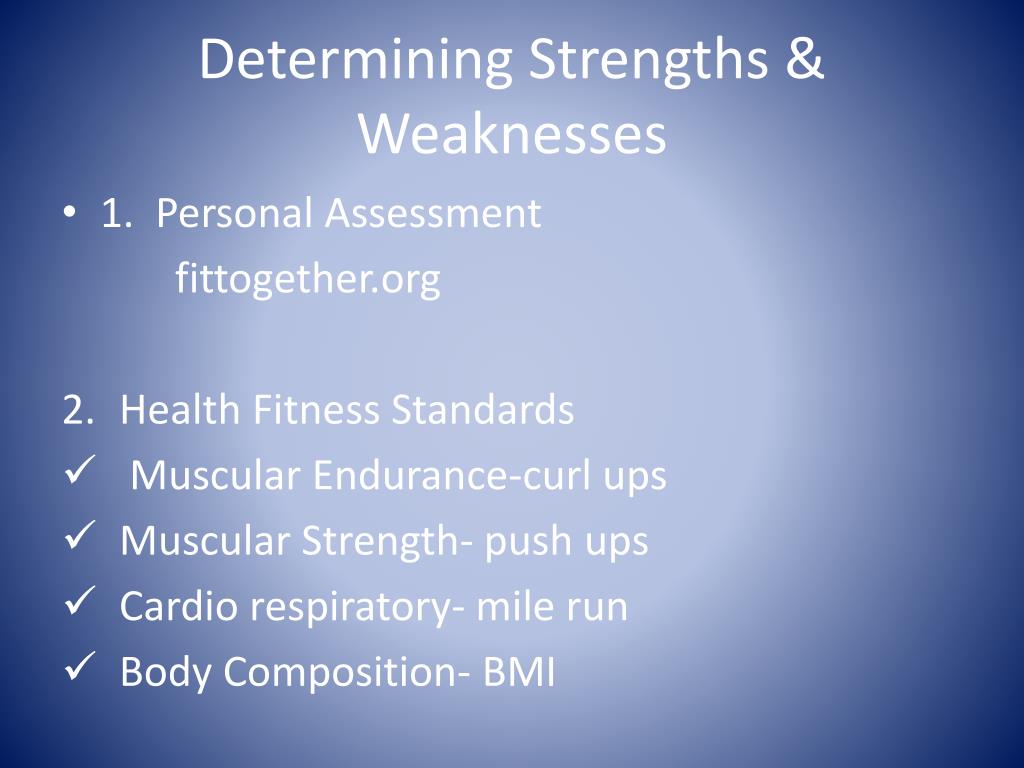 Determining Strengths & Weaknesses

• 1. Personal Assessment
fittogether.org

2. Health Fitness Standards
✓ Muscular Endurance-curl ups
✓ Muscular Strength- push ups
✓ Cardio respiratory- mile run
✓ Body Composition- BMI